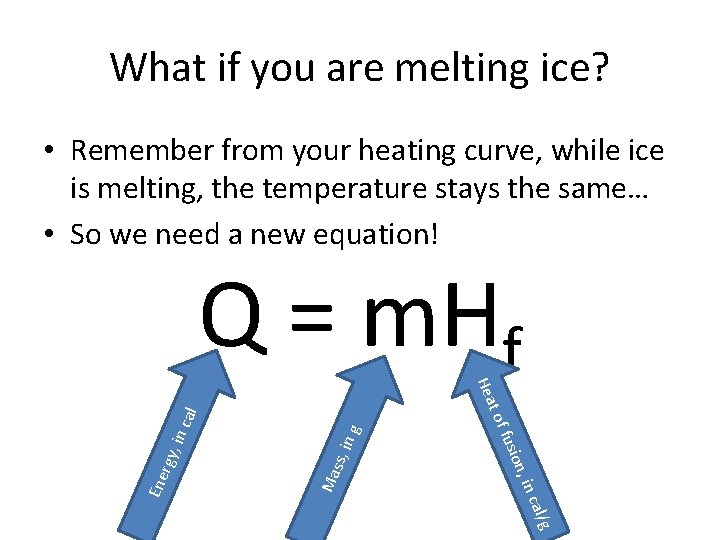 What if you are melting ice?

• Remember from your heating curve, while ice is melting, the temperature stays the same…

• So we need a new equation!

$Q = mH_f$

Energy, in cal

Mass, in g

Heat of fusion, in cal/g